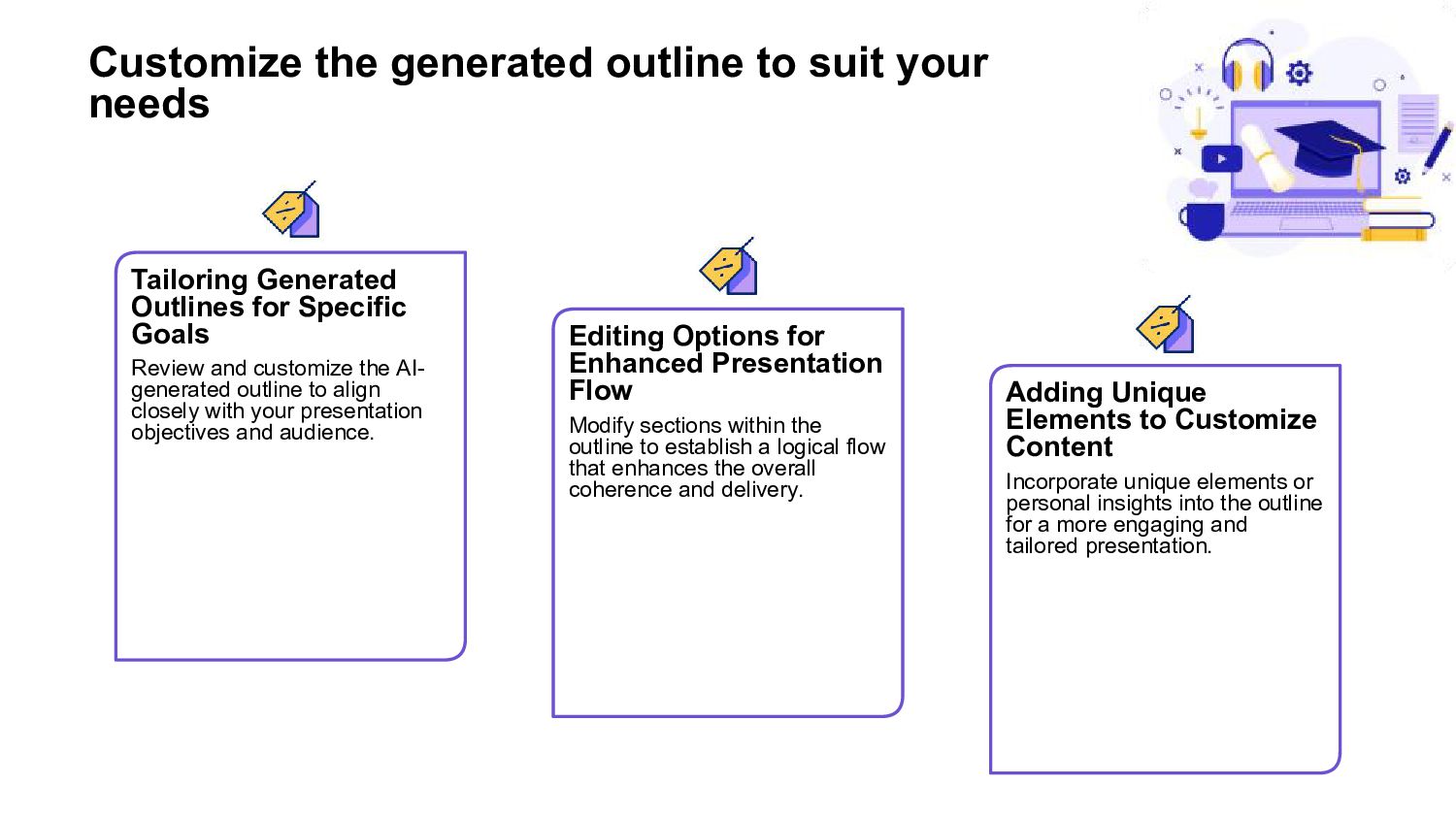 Customize the generated outline to suit your needs

Tailoring Generated Outlines for Specific Goals

Review and customize the AI-generated outline to align closely with your presentation objectives and audience.

Editing Options for Enhanced Presentation Flow

Modify sections within the outline to establish a logical flow that enhances the overall coherence and delivery.

Adding Unique Elements to Customize Content

Incorporate unique elements or personal insights into the outline for a more engaging and tailored presentation.